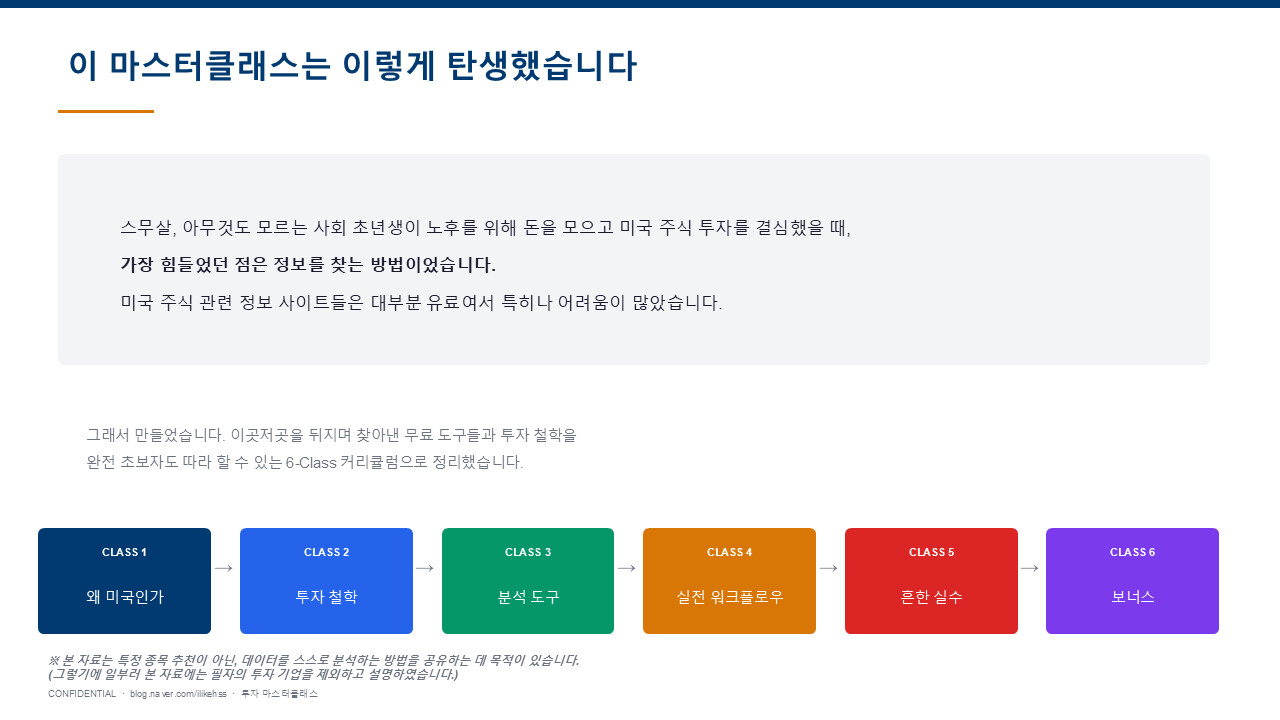 이 마스터클래스는 이렇게 탄생했습니다

스무살, 아무것도 모르는 사회 초년생이 노후를 위해 돈을 모으고 미국 주식 투자를 결심했을 때,

가장 힘들었던 점은 정보를 찾는 방법이었습니다.

미국 주식 관련 정보 사이트들은 대부분 유료여서 특히나 어려움이 많았습니다.

그래서 만들었습니다. 이곳저곳을 뒤지며 찾아낸 무료 도구들과 투자 철학을 완전 초보자도 따라 할 수 있는 6-Class 커리큘럼으로 정리했습니다.

CLASS 1
왜 미국인가
→
CLASS 2
투자 철학
→
CLASS 3
분석 도구
→
CLASS 4
실전 워크플로우
→
CLASS 5
흔한 실수
→
CLASS 6
보너스

※ 본 자료는 특정 종목 추천이 아닌, 데이터를 스스로 분석하는 방법을 공유하는 데 목적이 있습니다.
(그렇기에 일부러 본 자료에는 필자의 투자 기업을 제외하고 설명하였습니다.)

CONFIDENTIAL · blog.naver.com/ilikehss · 투자 마스터클래스